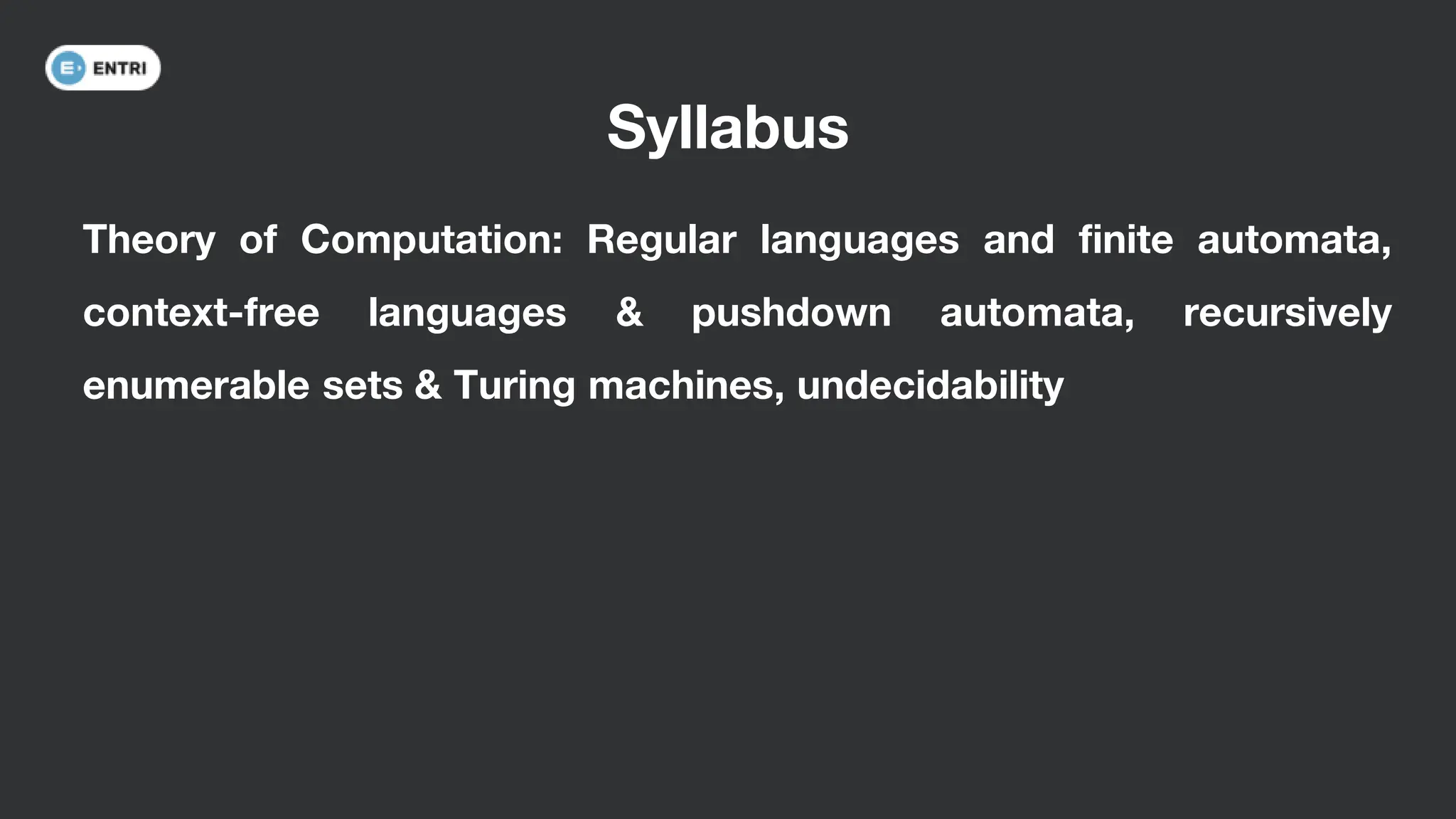 ENTRI

Syllabus

Theory of Computation: Regular languages and finite automata, context-free languages & pushdown automata, recursively enumerable sets & Turing machines, undecidability